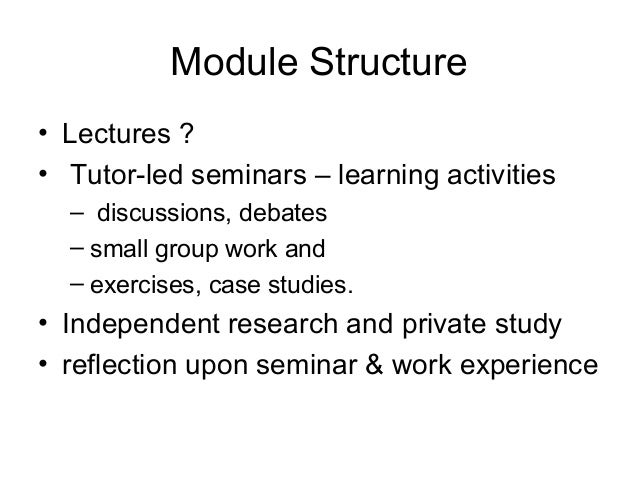 Module Structure

• Lectures ?
• Tutor-led seminars – learning activities
  – discussions, debates
  – small group work and
  – exercises, case studies.
• Independent research and private study
• reflection upon seminar & work experience